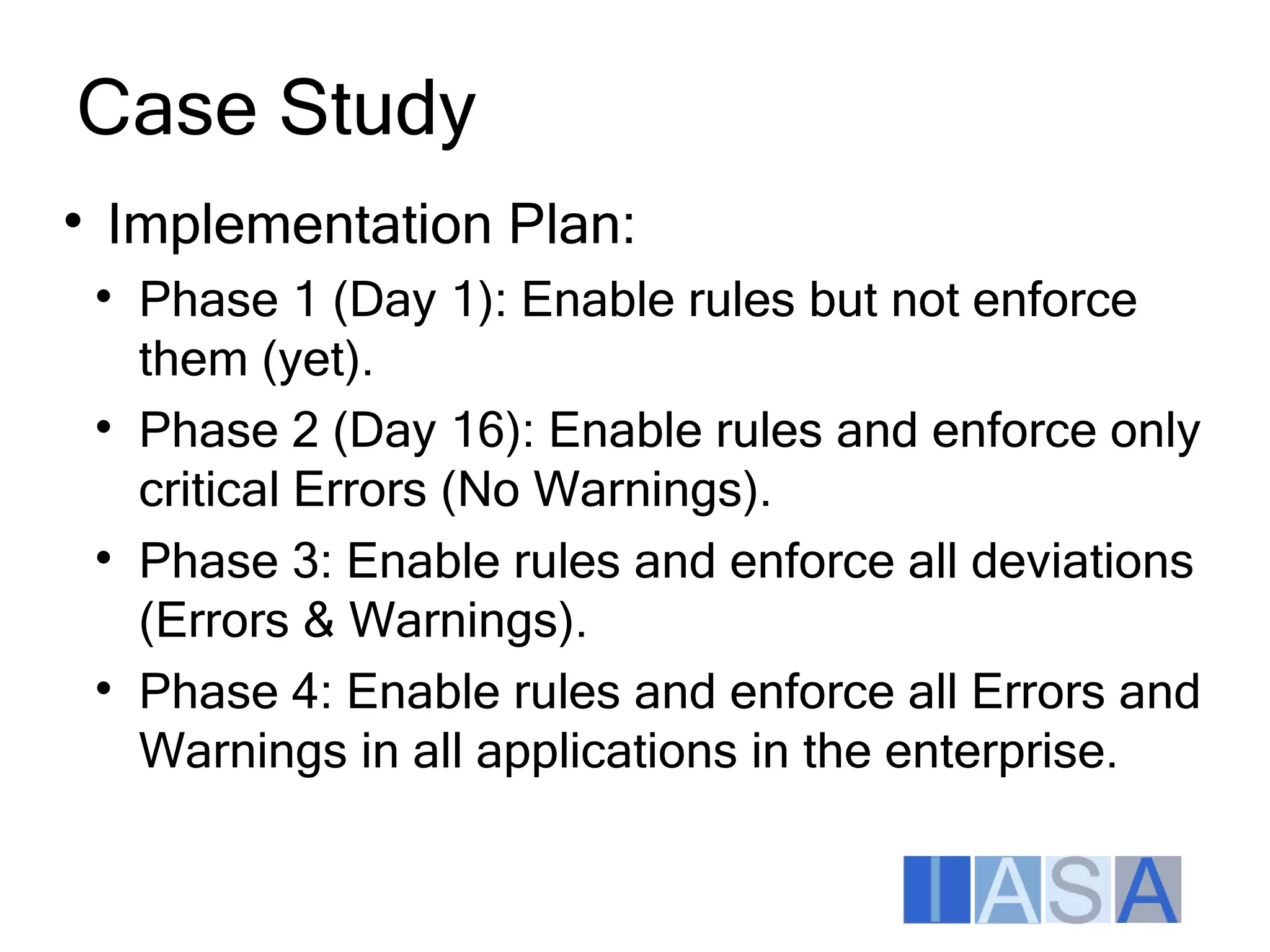 Case Study

• Implementation Plan:
  • Phase 1 (Day 1): Enable rules but not enforce them (yet).
  • Phase 2 (Day 16): Enable rules and enforce only critical Errors (No Warnings).
  • Phase 3: Enable rules and enforce all deviations (Errors & Warnings).
  • Phase 4: Enable rules and enforce all Errors and Warnings in all applications in the enterprise.

IASA